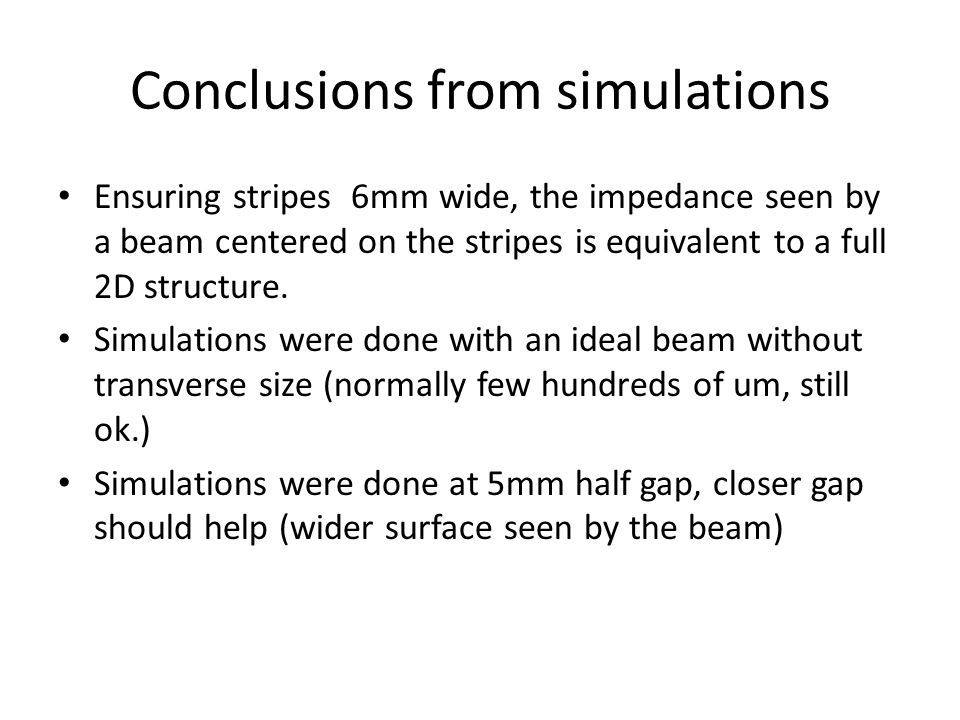 Conclusions from simulations

• Ensuring stripes 6mm wide, the impedance seen by a beam centered on the stripes is equivalent to a full 2D structure.

• Simulations were done with an ideal beam without transverse size (normally few hundreds of um, still ok.)

• Simulations were done at 5mm half gap, closer gap should help (wider surface seen by the beam)